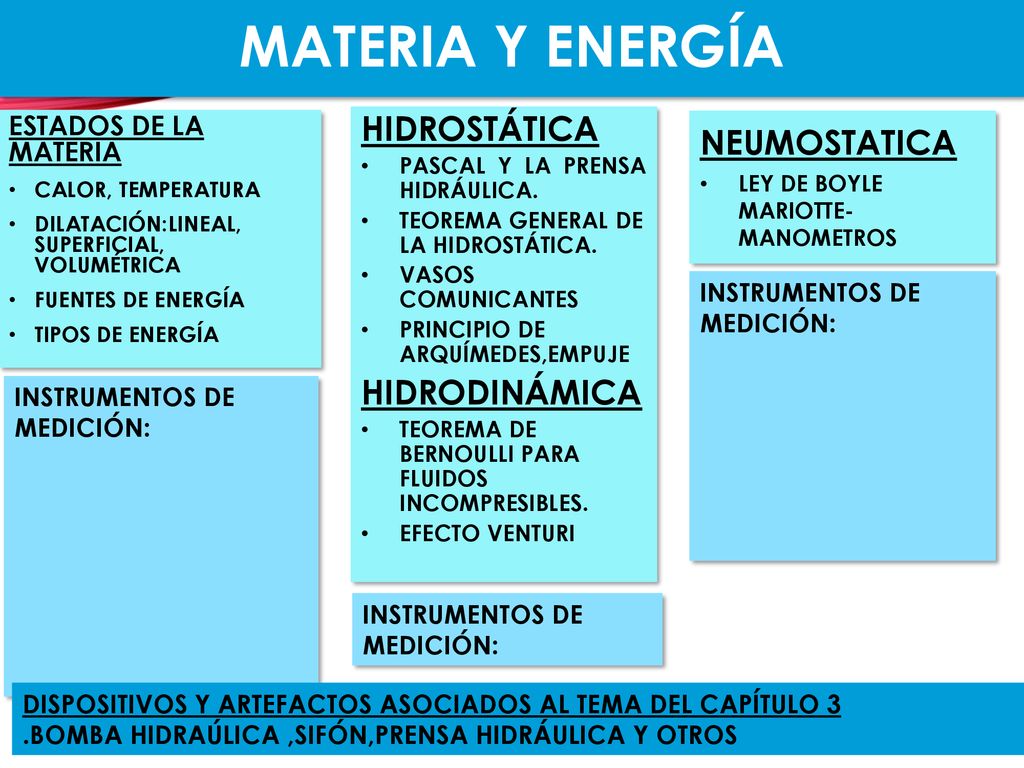 MATERIA Y ENERGÍA

ESTADOS DE LA MATERIA
• CALOR, TEMPERATURA
• DILATACIÓN:LINEAL, SUPERFICIAL, VOLUMÉTRICA
• FUENTES DE ENERGÍA
• TIPOS DE ENERGÍA

INSTRUMENTOS DE MEDICIÓN:

HIDROSTÁTICA
• PASCAL Y LA PRENSA HIDRÁULICA.
• TEOREMA GENERAL DE LA HIDROSTÁTICA.
• VASOS COMUNICANTES
• PRINCIPIO DE ARQUÍMEDES,EMPUJE

HIDRODINÁMICA
• TEOREMA DE BERNOULLI PARA FLUIDOS INCOMPRESIBLES.
• EFECTO VENTURI

INSTRUMENTOS DE MEDICIÓN:

NEUMOSTATICA
• LEY DE BOYLE MARIOTTE-MANOMETROS

INSTRUMENTOS DE MEDICIÓN:

DISPOSITIVOS Y ARTEFACTOS ASOCIADOS AL TEMA DEL CAPÍTULO 3
.BOMBA HIDRAÚLICA ,SIFÓN,PRENSA HIDRÁULICA Y OTROS